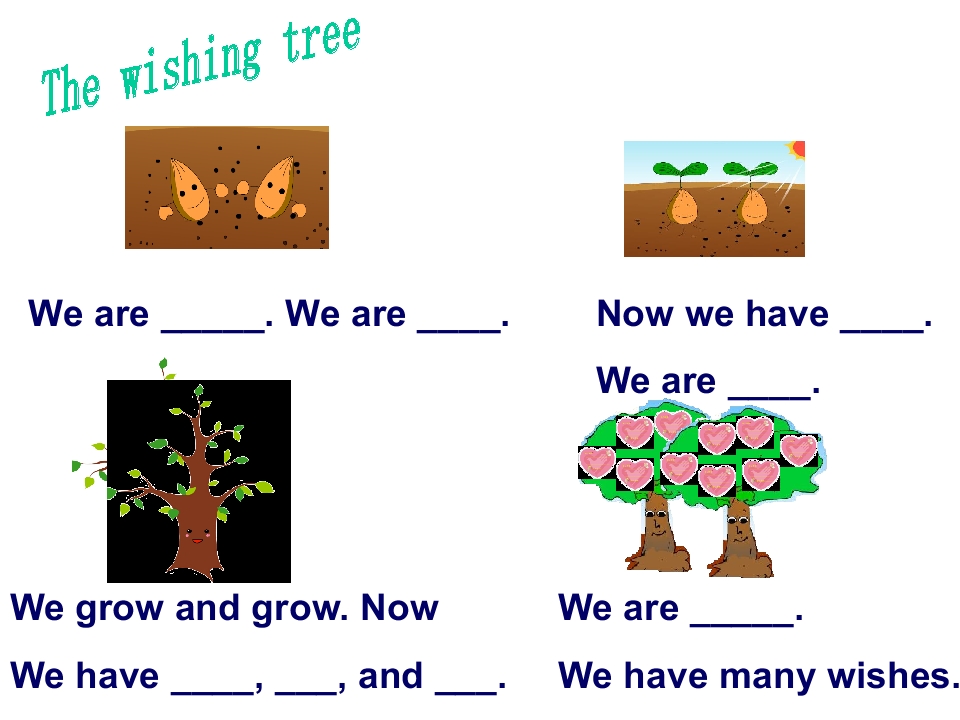 The wishing tree

We are _____. We are ____.

Now we have ____.

We are ____.

We grow and grow. Now

We have ____, ___, and ___.

We are _____.

We have many wishes.